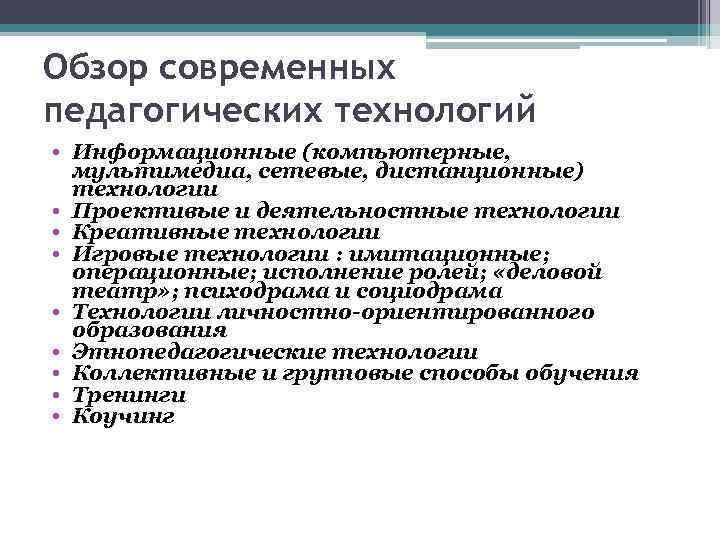 Обзор современных педагогических технологий

• Информационные (компьютерные, мультимедиа, сетевые, дистанционные) технологии
• Проективые и деятельностные технологии
• Креативные технологии
• Игровые технологии : имитационные; операционные; исполнение ролей; «деловой театр»; психодрама и социодрама
• Технологии личностно-ориентированного образования
• Этнопедагогические технологии
• Коллективные и групповые способы обучения
• Тренинги
• Коучинг